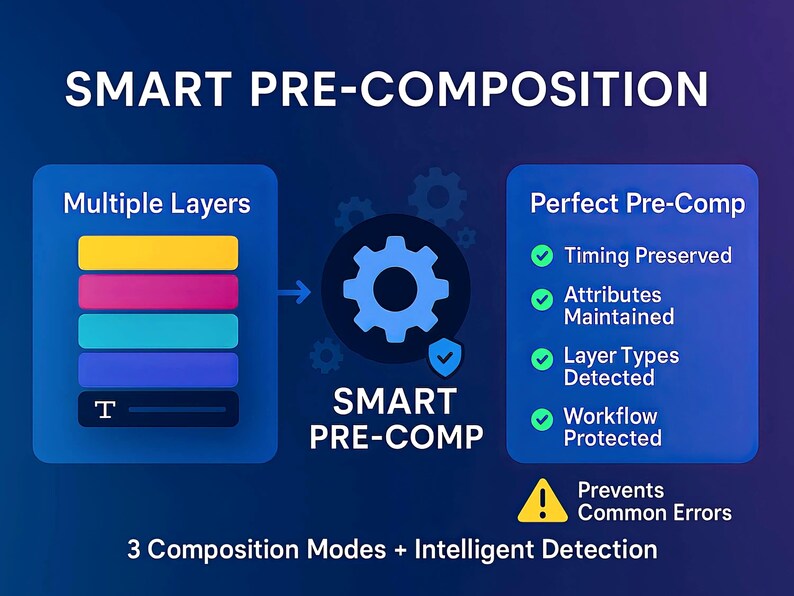 SMART PRE-COMPOSITION

Multiple Layers

T

SMART PRE-COMP

Perfect Pre-Comp

Timing Preserved

Attributes Maintained

Layer Types Detected

Workflow Protected

Prevents Common Errors

3 Composition Modes + Intelligent Detection